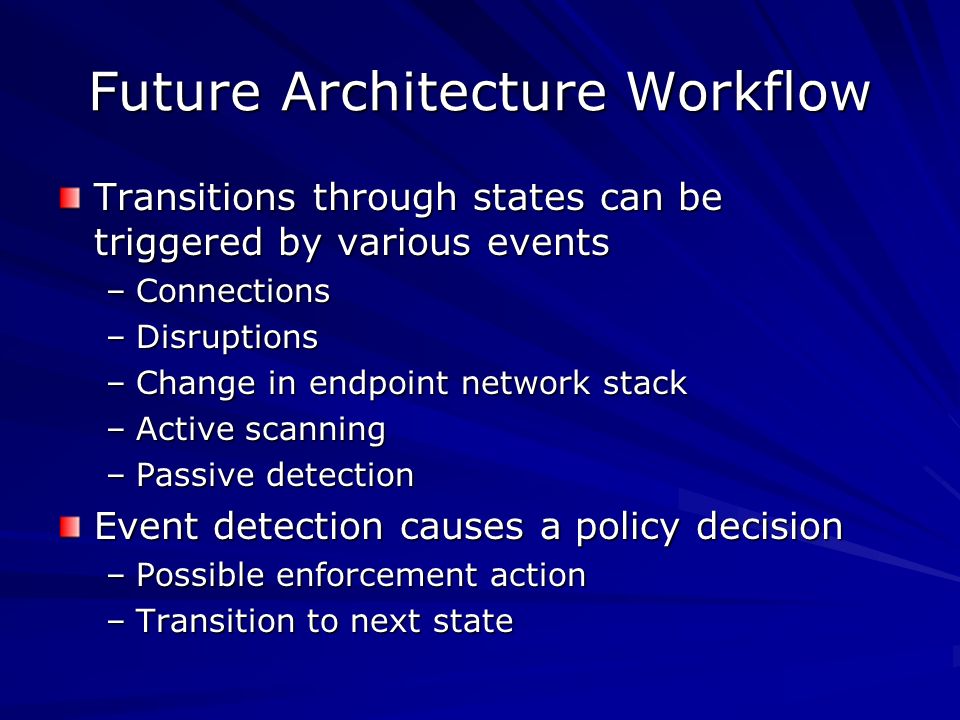 Future Architecture Workflow

Transitions through states can be triggered by various events

– Connections
– Disruptions
– Change in endpoint network stack
– Active scanning
– Passive detection

Event detection causes a policy decision

– Possible enforcement action
– Transition to next state